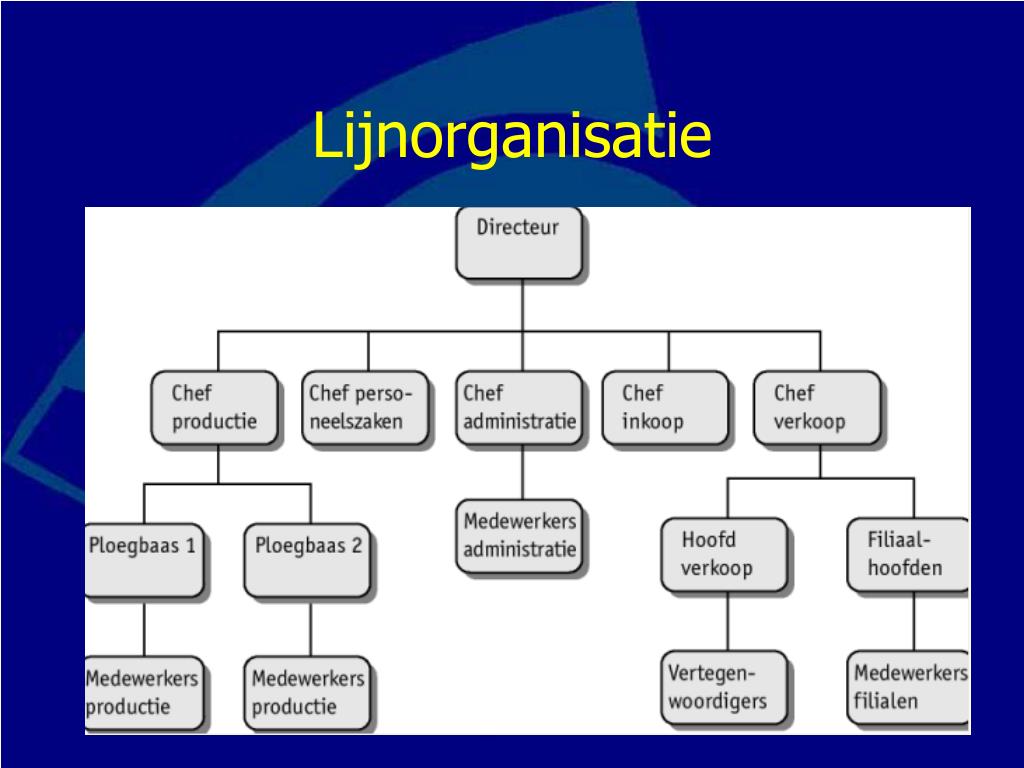 Lijnorganisatie

Directeur

Chef productie

Chef personeelszaken

Chef administratie

Chef inkoop

Chef verkoop

Ploegbaas 1

Ploegbaas 2

Medewerkers administratie

Hoofd verkoop

Filiaalhoofden

Medewerkers productie

Medewerkers productie

Vertegenwoordigers

Medewerkers filialen